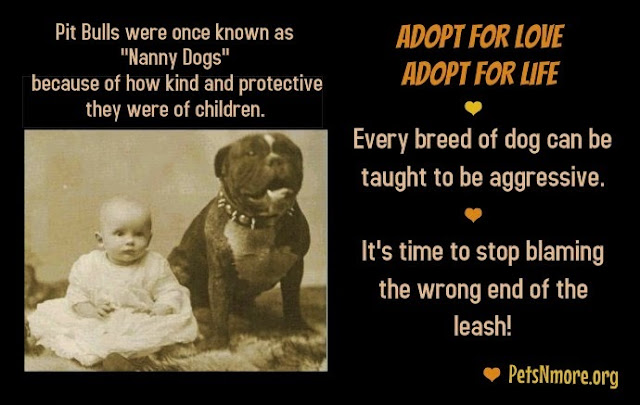 Pit Bulls were once known as "Nanny Dogs" because of how kind and protective they were of children.

ADOPT FOR LOVE
ADOPT FOR LIFE

Every breed of dog can be taught to be aggressive.

It's time to stop blaming the wrong end of the leash!

PetsNmore.org